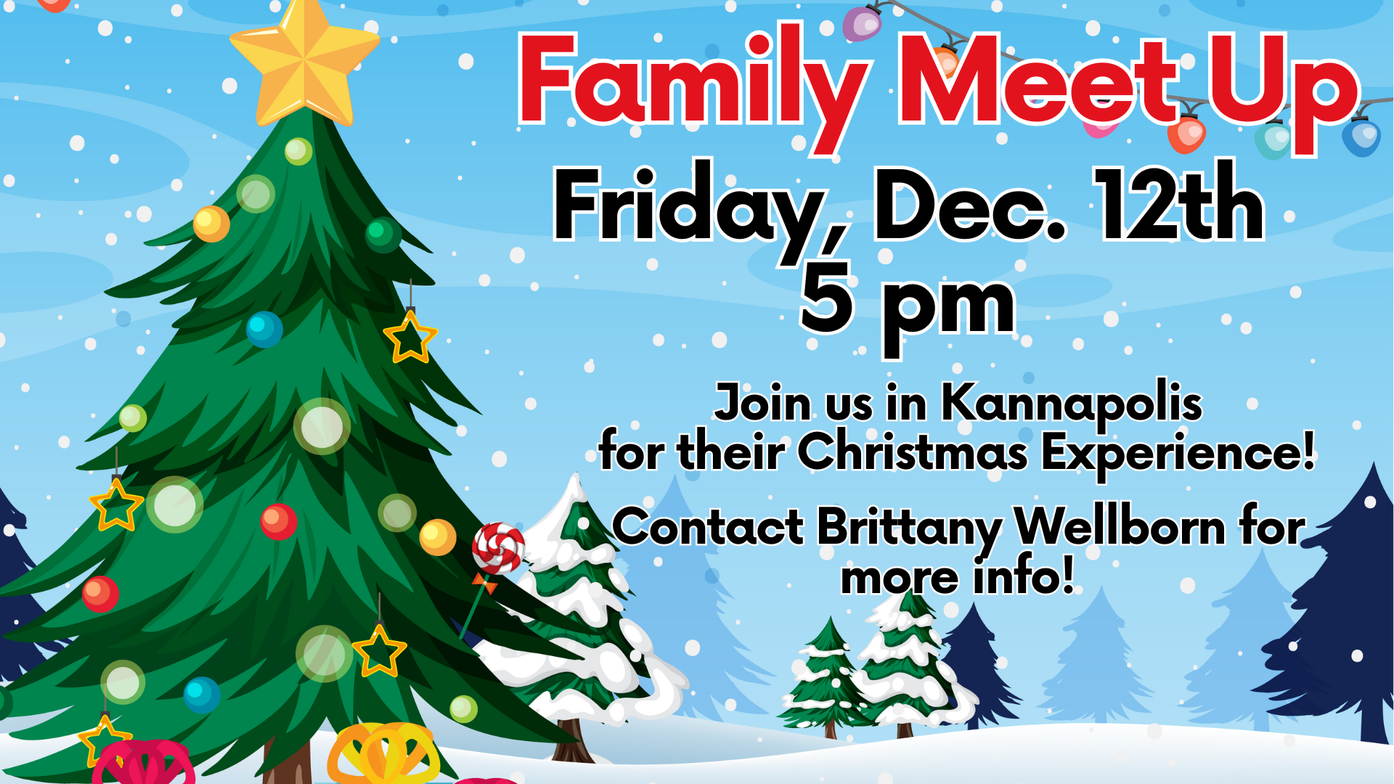 Family Meet Up

Friday, Dec. 12th
5 pm

Join us in Kannapolis for their Christmas Experience!

Contact Brittany Wellborn for more info!